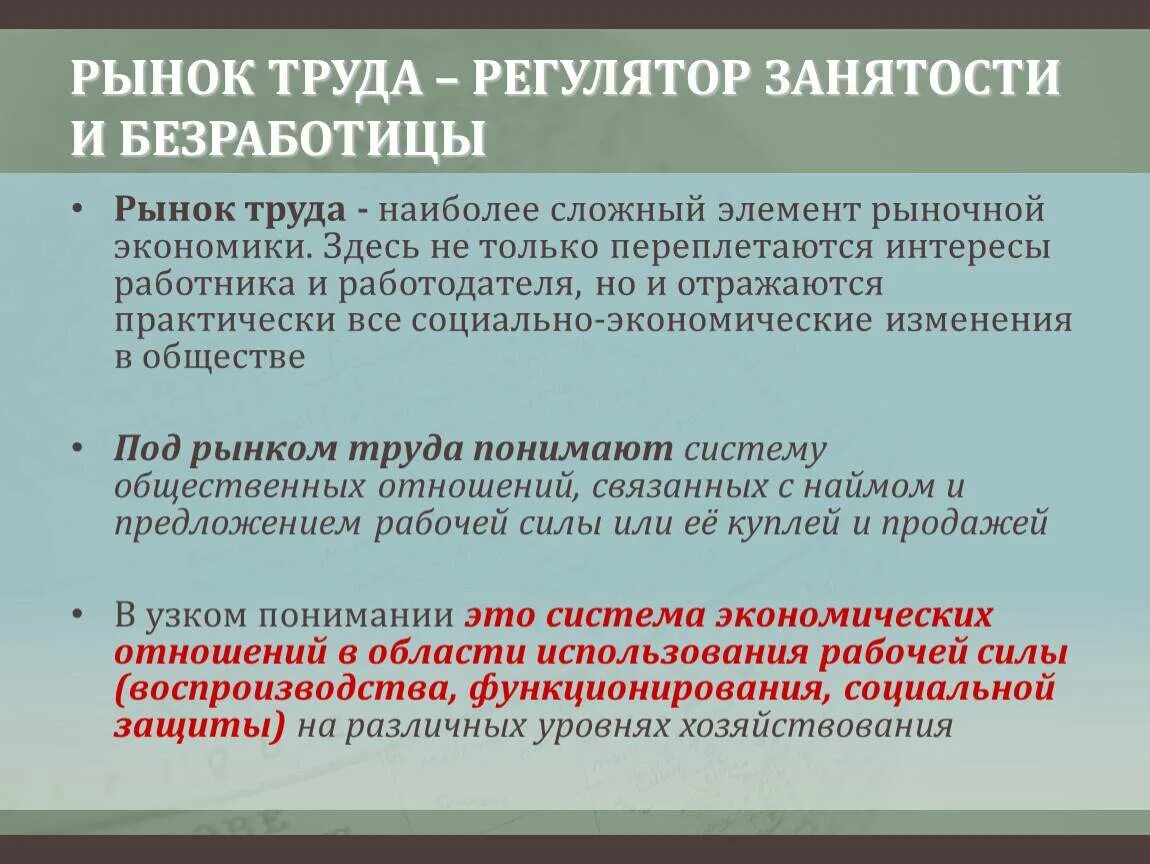 РЫНОК ТРУДА – РЕГУЛЯТОР ЗАНЯТОСТИ И БЕЗРАБОТИЦЫ

• Рынок труда - наиболее сложный элемент рыночной экономики. Здесь не только переплетаются интересы работника и работодателя, но и отражаются практически все социально-экономические изменения в обществе

• Под рынком труда понимают систему общественных отношений, связанных с наймом и предложением рабочей силы или её куплей и продажей

• В узком понимании это система экономических отношений в области использования рабочей силы (воспроизводства, функционирования, социальной защиты) на различных уровнях хозяйствования